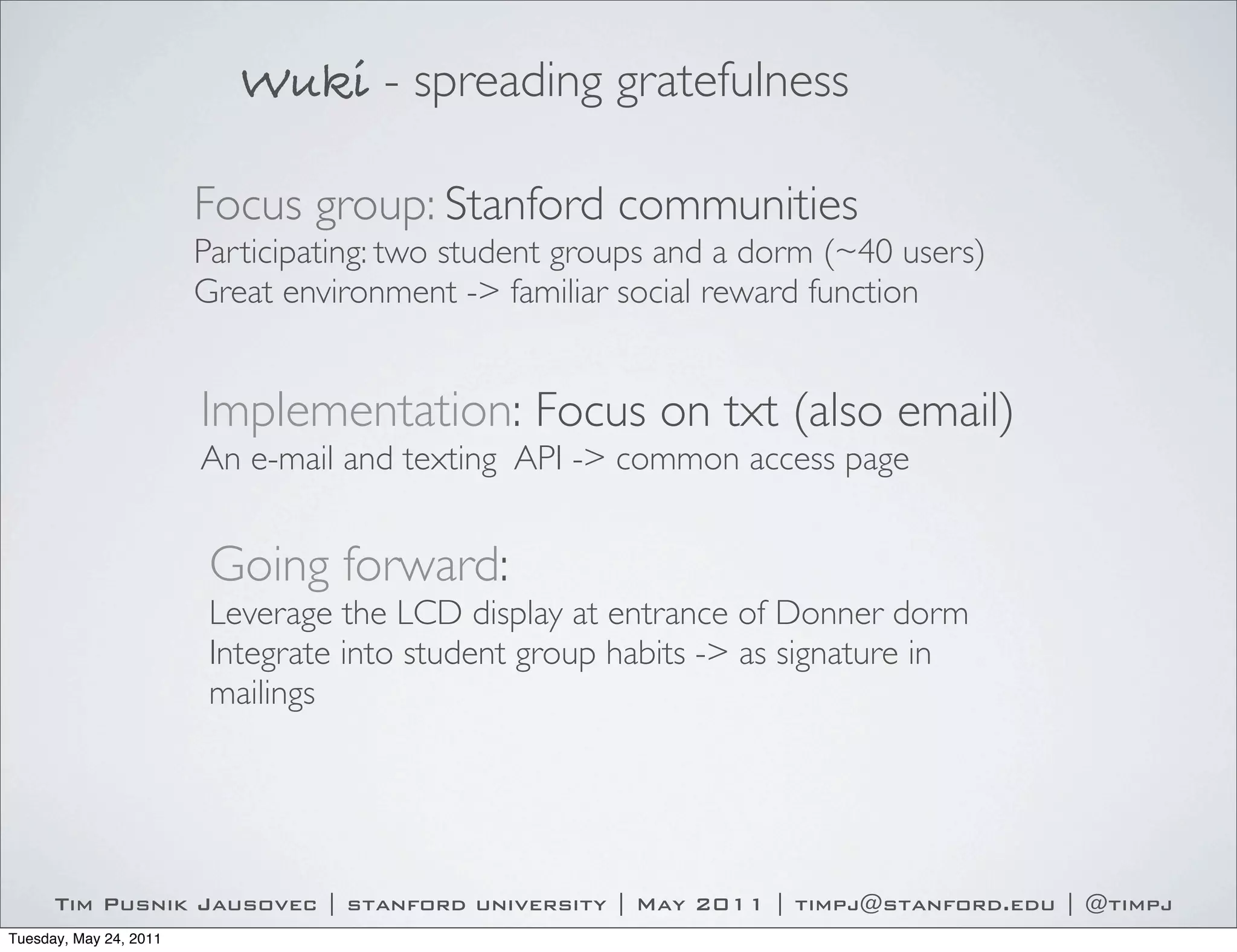 Wuki - spreading gratefulness

Focus group: Stanford communities
Participating: two student groups and a dorm (~40 users)
Great environment -> familiar social reward function

Implementation: Focus on txt (also email)
An e-mail and texting API -> common access page

Going forward:
Leverage the LCD display at entrance of Donner dorm
Integrate into student group habits -> as signature in mailings

Tim Pusnik Jausovec | stanford university | May 2011 | timpj@stanford.edu | @timpj

Tuesday, May 24, 2011